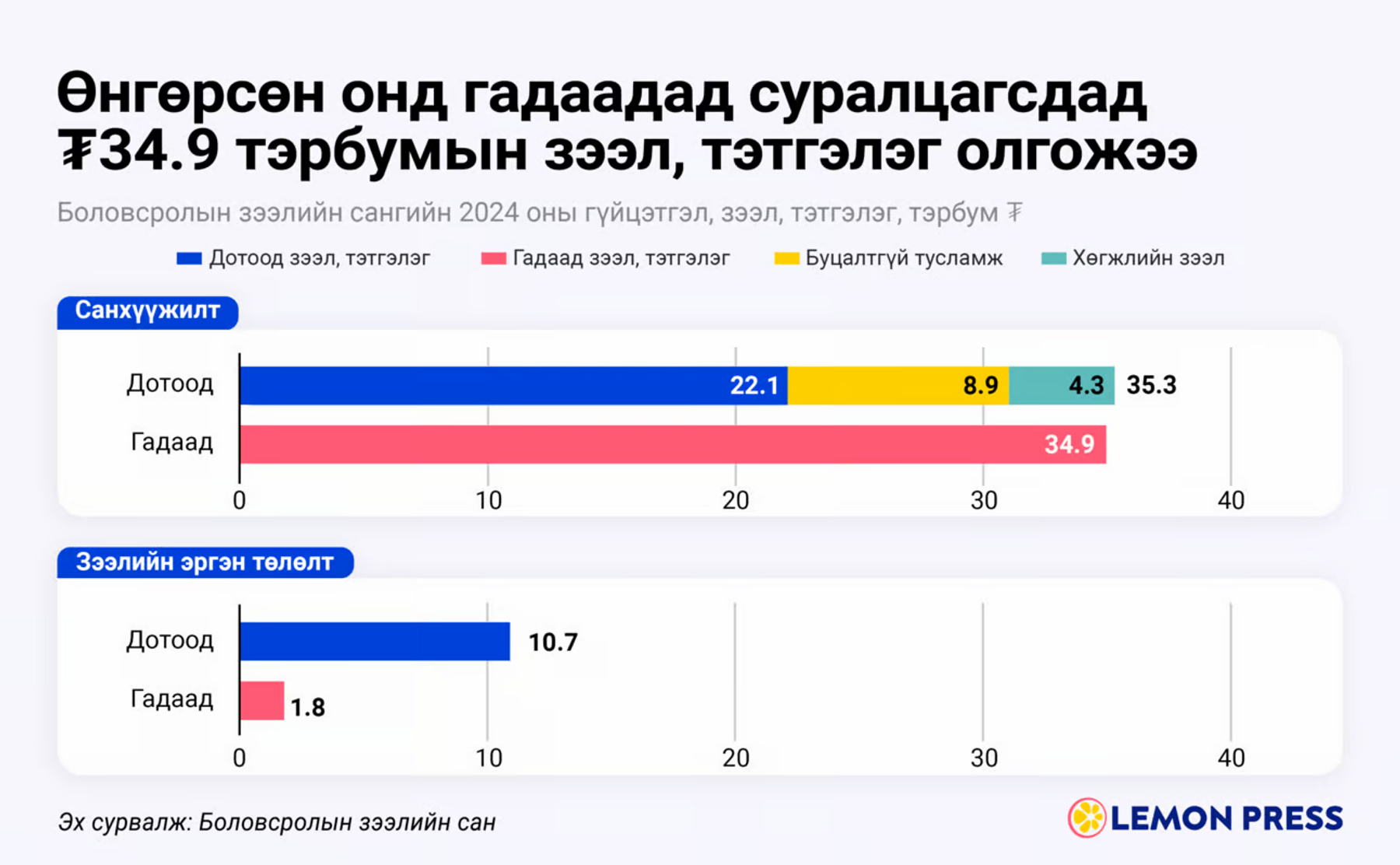 Өнгөрсөн онд гадаадад суралцагсдад ₮34.9 тэрбумын зээл, тэтгэлэг олгожээ

Боловсролын зээлийн сангийн 2024 оны гүйцэтгэл, зээл, тэтгэлэг, тэрбум ₮

Дотоод зээл, тэтгэлэг   Гадаад зээл, тэтгэлэг   Буцалтгүй тусламж   Хөгжлийн зээл

Санхүүжилт

Дотоод 22.1 8.9 4.3 35.3
Гадаад 34.9

0 10 20 30 40

Зээлийн эргэн төлөлт

Дотоод 10.7
Гадаад 1.8

0 10 20 30 40

Эх сурвалж: Боловсролын зээлийн сан

LEMON PRESS